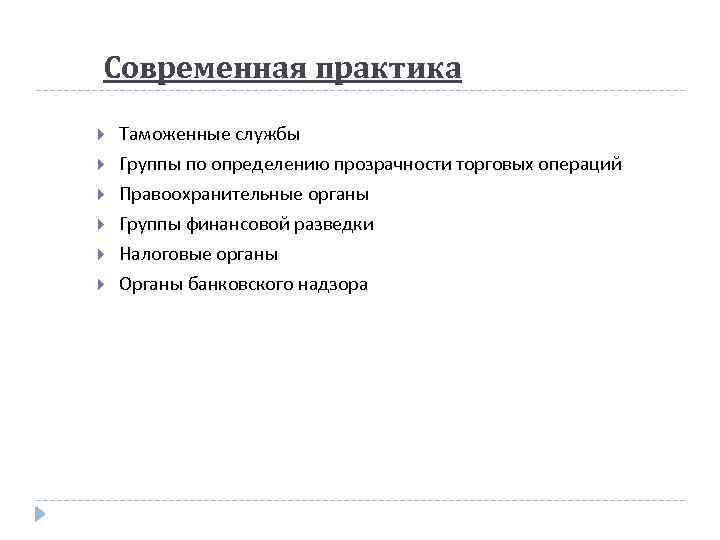 Современная практика

Таможенные службы

Группы по определению прозрачности торговых операций

Правоохранительные органы

Группы финансовой разведки

Налоговые органы

Органы банковского надзора